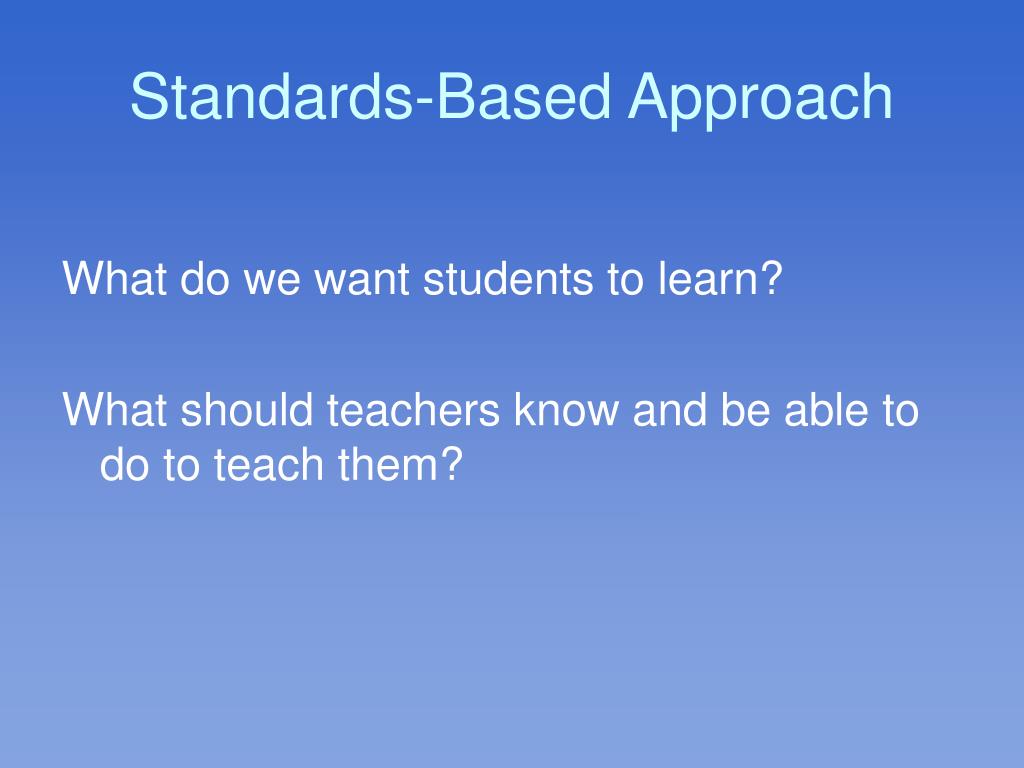 Standards-Based Approach

What do we want students to learn?

What should teachers know and be able to do to teach them?